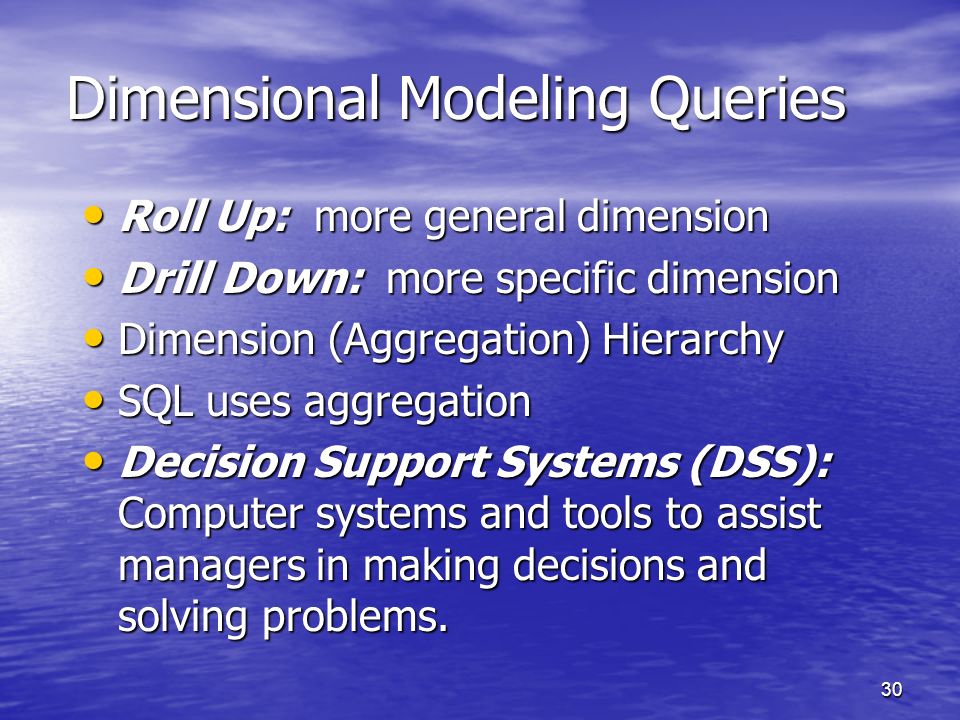 Dimensional Modeling Queries

• Roll Up: more general dimension
• Drill Down: more specific dimension
• Dimension (Aggregation) Hierarchy
• SQL uses aggregation
• Decision Support Systems (DSS): Computer systems and tools to assist managers in making decisions and solving problems.

30